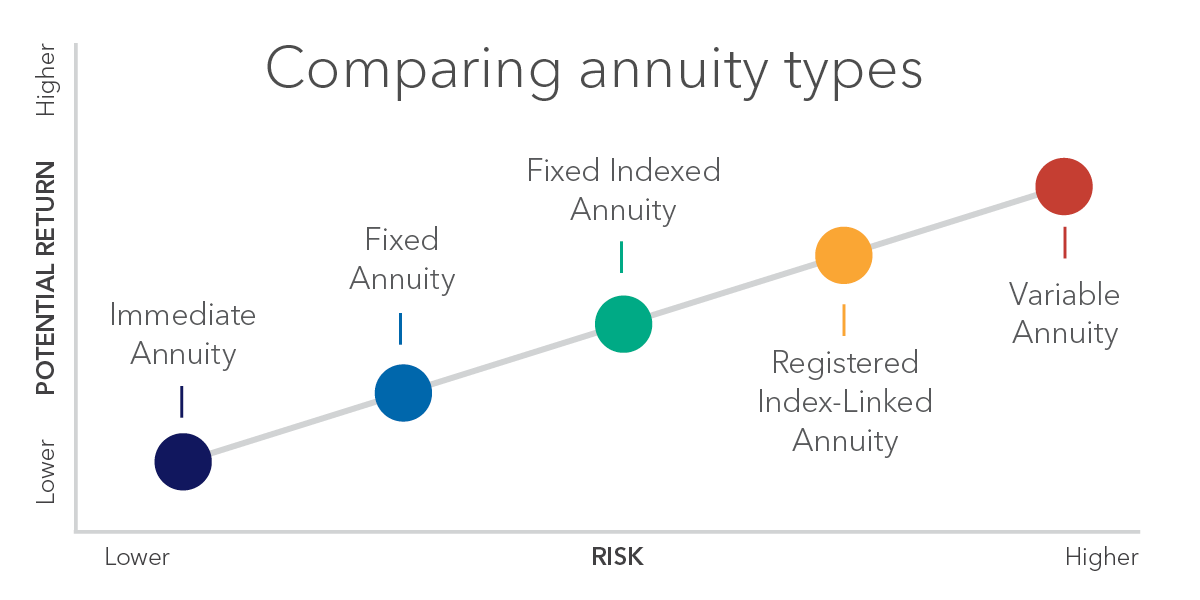 Comparing annuity types

Higher
POTENTIAL RETURN
Lower

Immediate Annuity

Fixed Annuity

Fixed Indexed Annuity

Registered Index-Linked Annuity

Variable Annuity

Lower
RISK
Higher